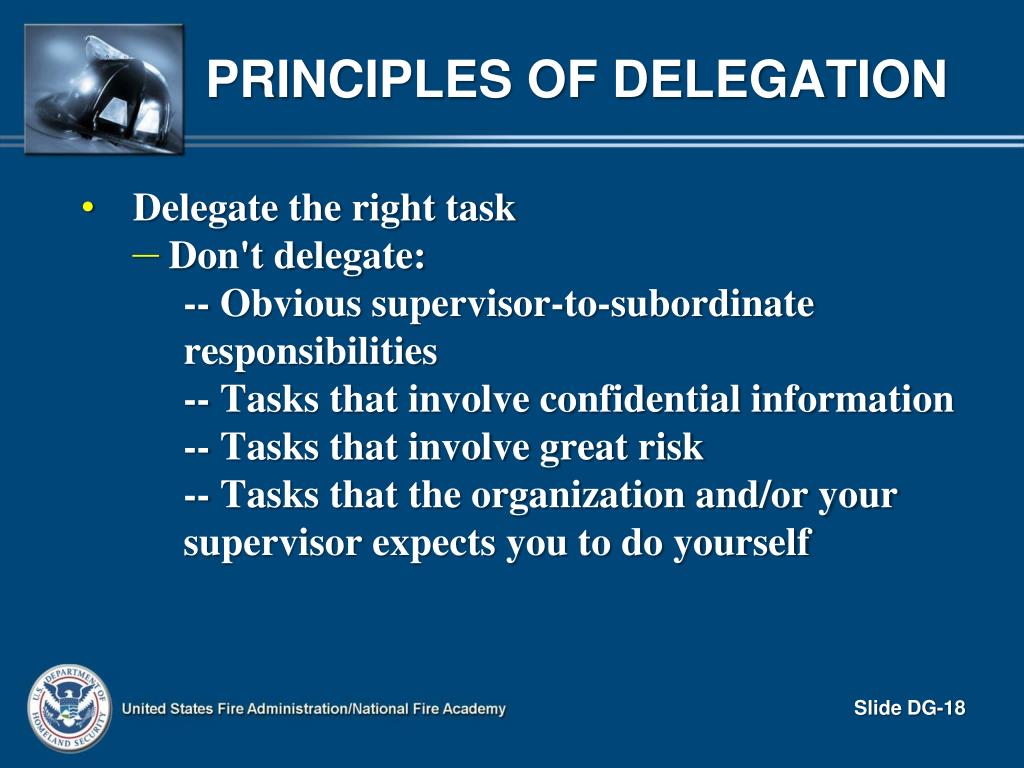 PRINCIPLES OF DELEGATION

• Delegate the right task
– Don't delegate:
-- Obvious supervisor-to-subordinate responsibilities
-- Tasks that involve confidential information
-- Tasks that involve great risk
-- Tasks that the organization and/or your supervisor expects you to do yourself

U.S. DEPARTMENT OF HOMELAND SECURITY

United States Fire Administration/National Fire Academy

Slide DG-18